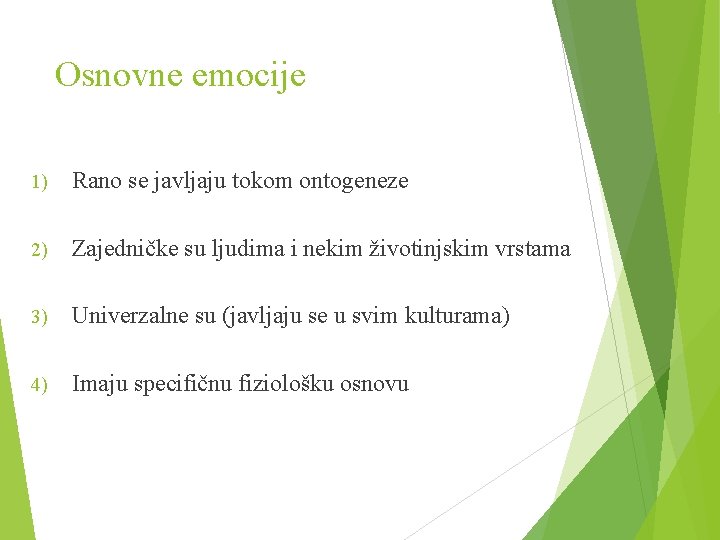 Osnovne emocije

1) Rano se javljaju tokom ontogeneze

2) Zajedničke su ljudima i nekim životinjskim vrstama

3) Univerzalne su (javljaju se u svim kulturama)

4) Imaju specifičnu fiziološku osnovu